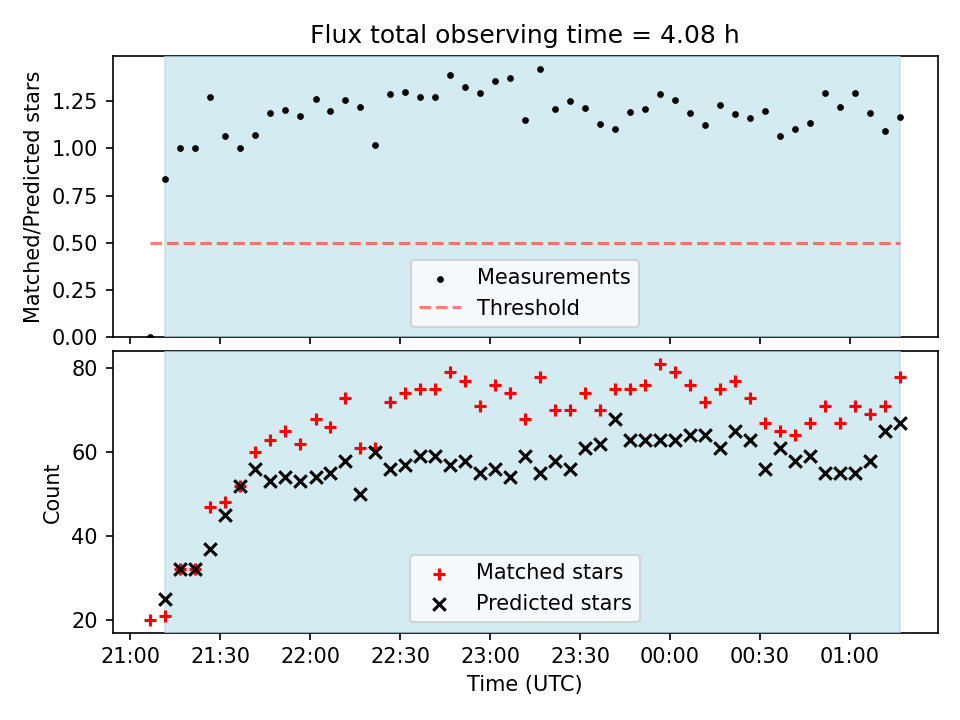 Flux total observing time = 4.08 h

Matched/Predicted stars

1.25
1.00
0.75
0.50
0.25
0.00

Measurements
Threshold

Count

80
60
40
20

Matched stars
Predicted stars

21:00 21:30 22:00 22:30 23:00 23:30 00:00 00:30 01:00

Time (UTC)